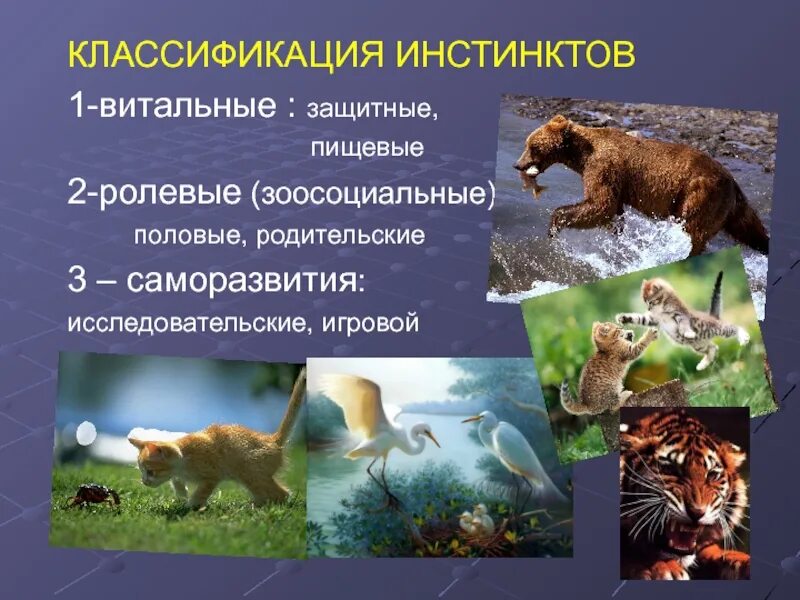 КЛАССИФИКАЦИЯ ИНСТИНКТОВ

1-витальные : защитные, пищевые

2-ролевые (зоосоциальные) половые, родительские

3 – саморазвития: исследовательские, игровой